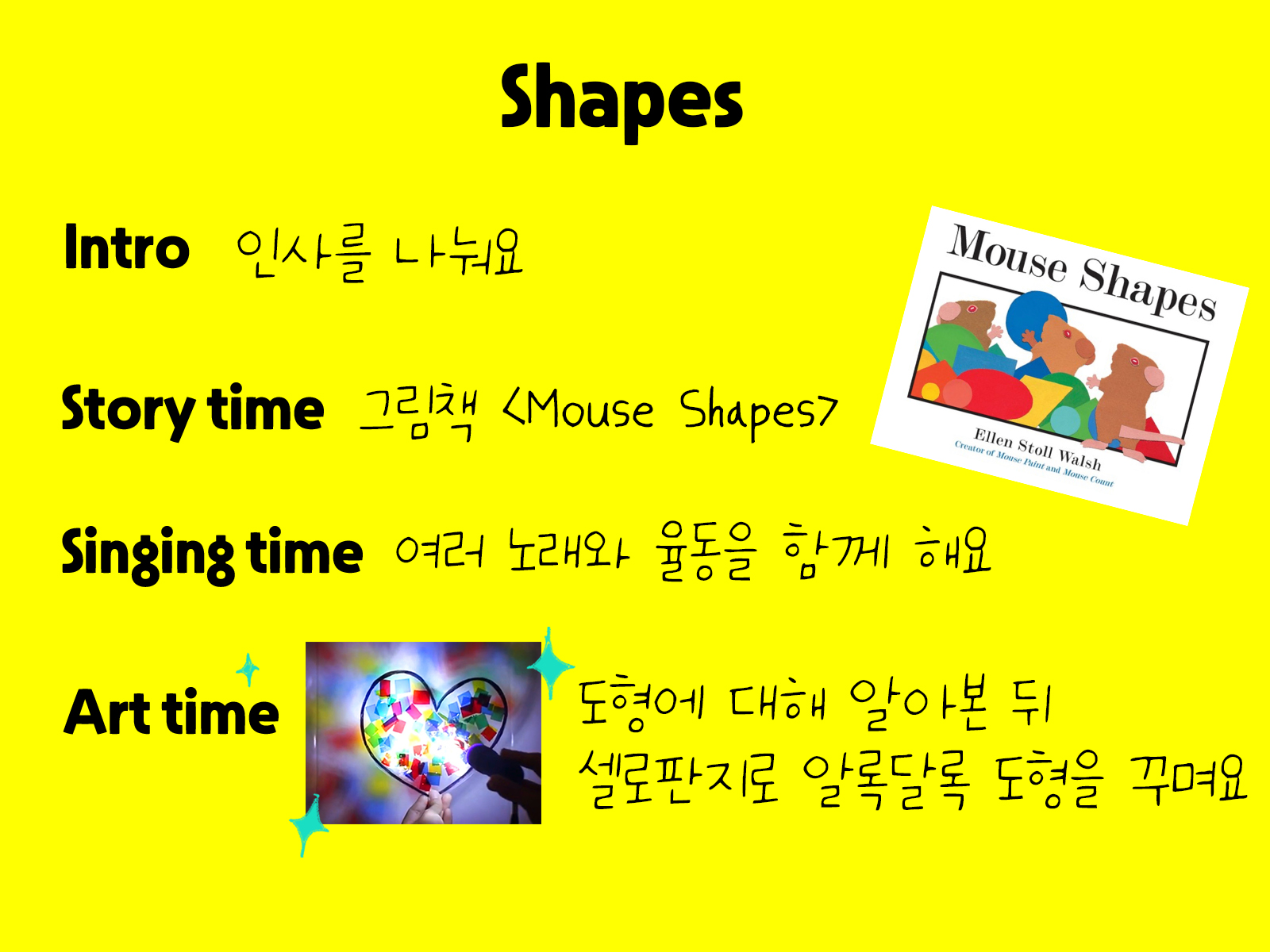 Shapes

Intro 인사를 나눠요

Mouse Shapes
Ellen Stoll Walsh
Creator of Mouse Paint and Mouse Count

Story time 그림책 <Mouse Shapes>

Singing time 여러 노래와 율동을 함께 해요

Art time 도형에 대해 알아본 뒤
셀로판지로 알록달록 도형을 꾸며요